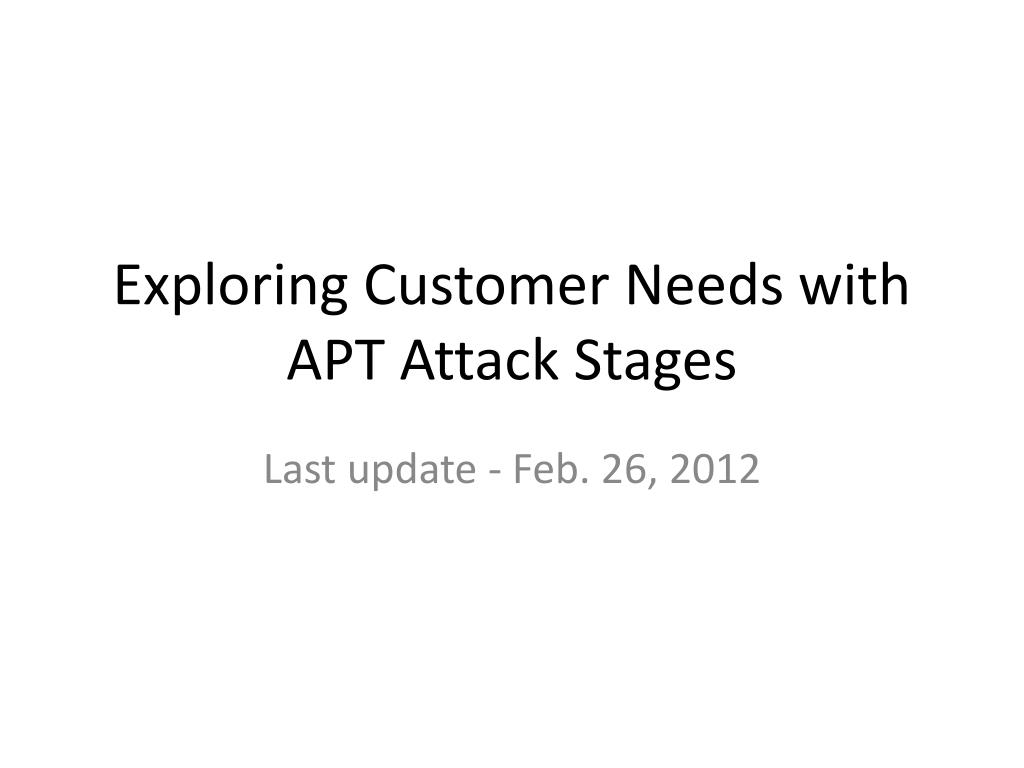 Exploring Customer Needs with APT Attack Stages

Last update - Feb. 26, 2012